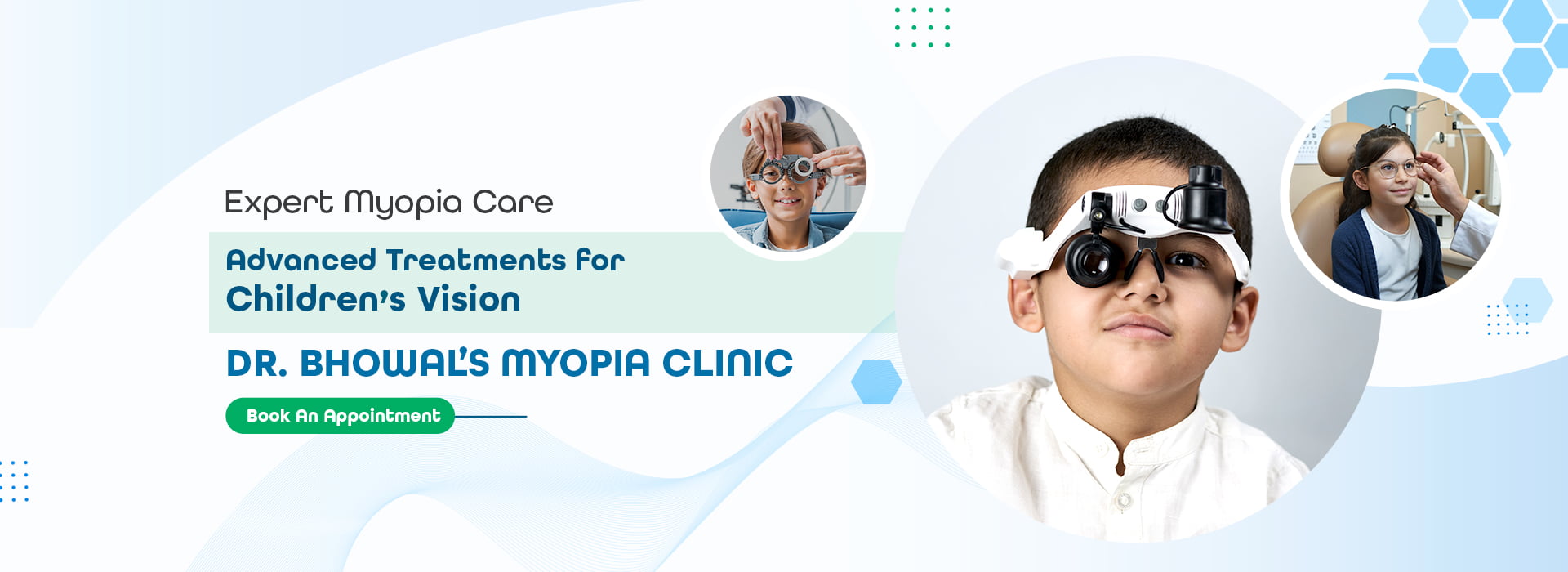 Expert Myopia Care

Advanced Treatments for Children's Vision

DR. BHOWAL'S MYOPIA CLINIC

Book An Appointment